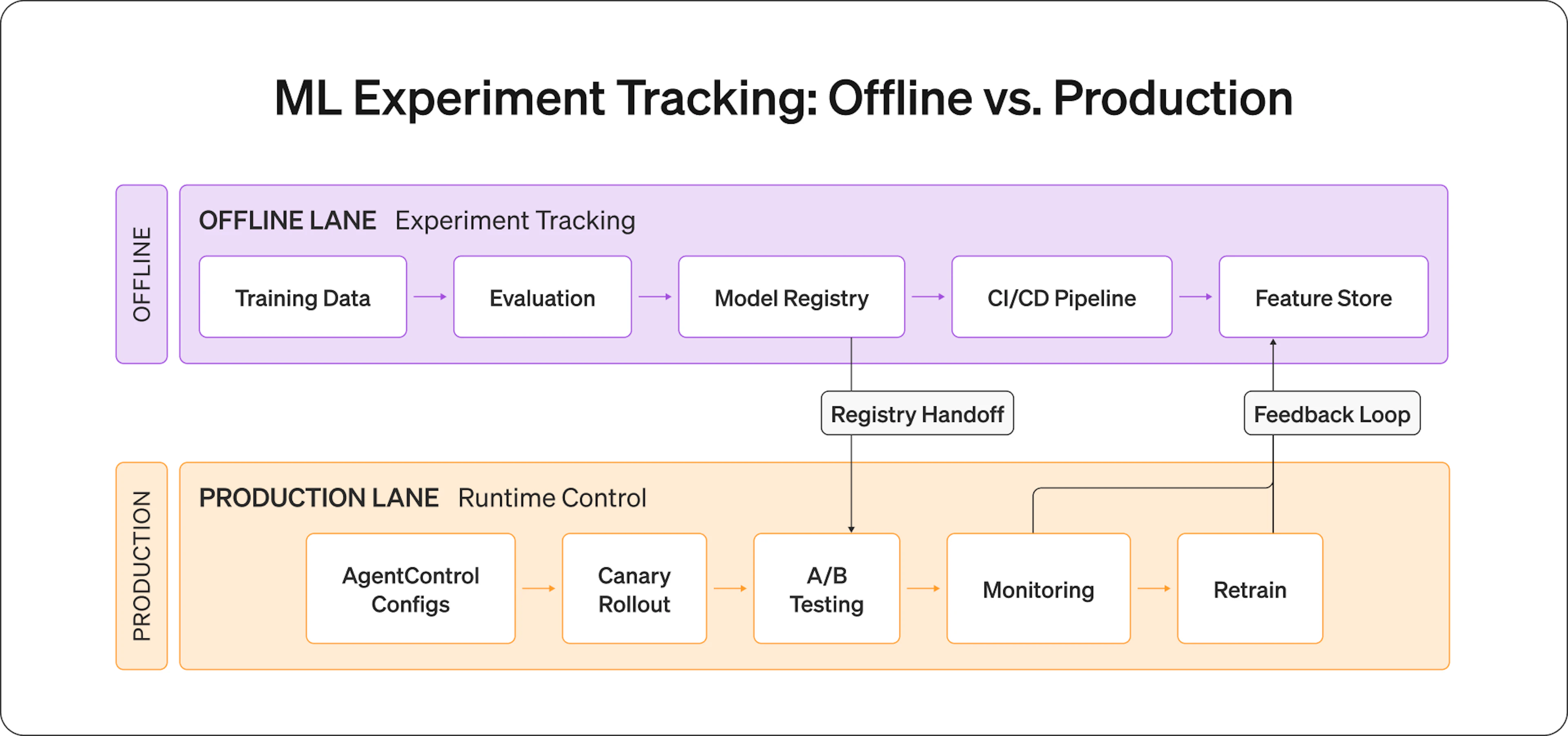 ML Experiment Tracking: Offline vs. Production

OFFLINE

OFFLINE LANE Experiment Tracking

Training Data

Evaluation

Model Registry

CI/CD Pipeline

Feature Store

Registry Handoff

Feedback Loop

PRODUCTION

PRODUCTION LANE Runtime Control

AgentControl Configs

Canary Rollout

A/B Testing

Monitoring

Retrain